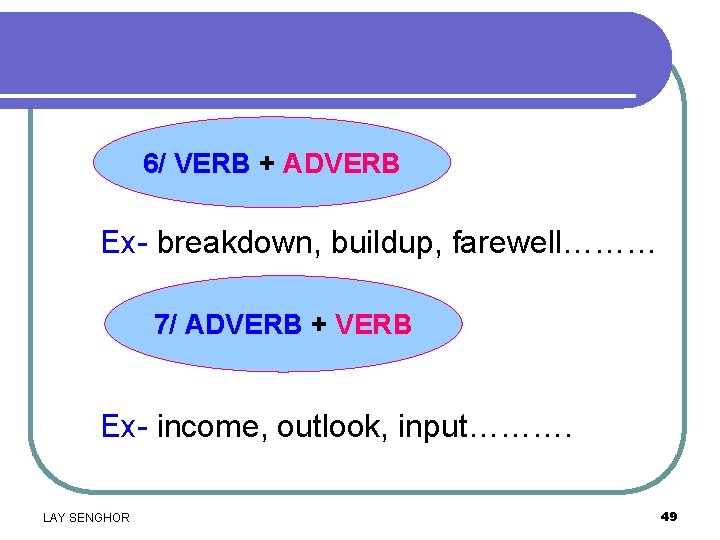 6/ VERB + ADVERB

Ex- breakdown, buildup, farewell………

7/ ADVERB + VERB

Ex- income, outlook, input……….

LAY SENGHOR

49